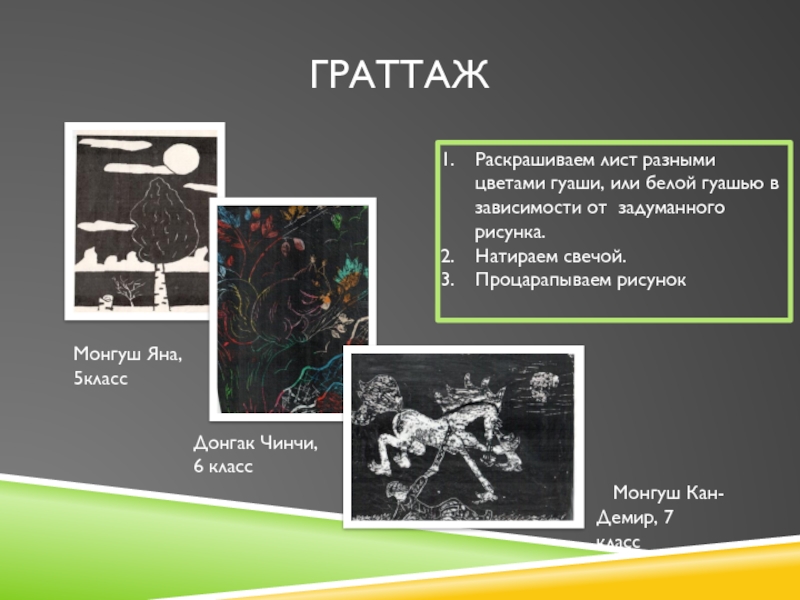 ГРАТТАЖ

1. Раскрашиваем лист разными цветами гуаши, или белой гуашью в зависимости от задуманного рисунка.
2. Натираем свечой.
3. Процарапываем рисунок

Монгуш Яна, 5класс

Донгак Чинчи, 6 класс

Монгуш Кан-Демир, 7 класс